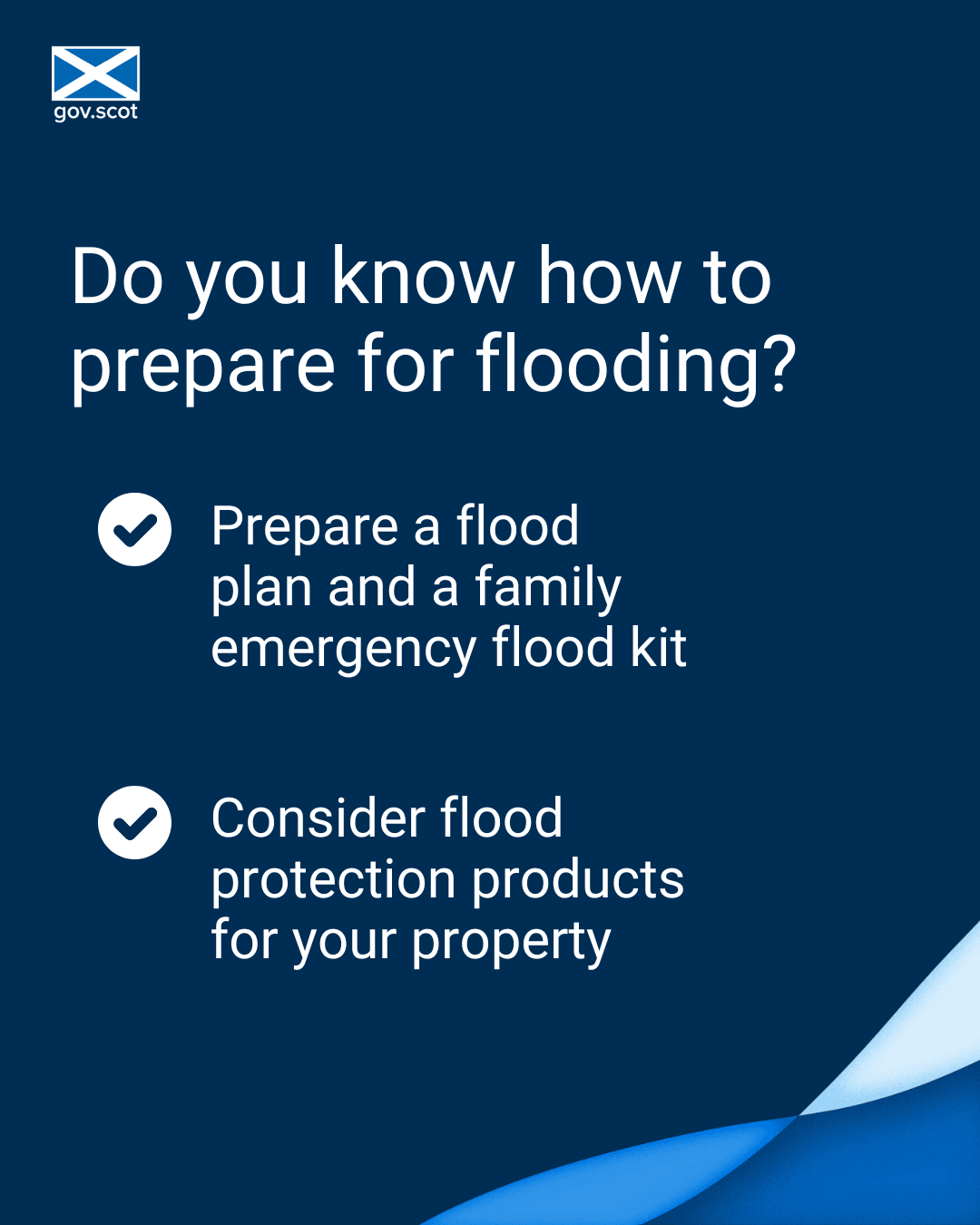 gov.scot

Do you know how to prepare for flooding?

Prepare a flood plan and a family emergency flood kit

Consider flood protection products for your property